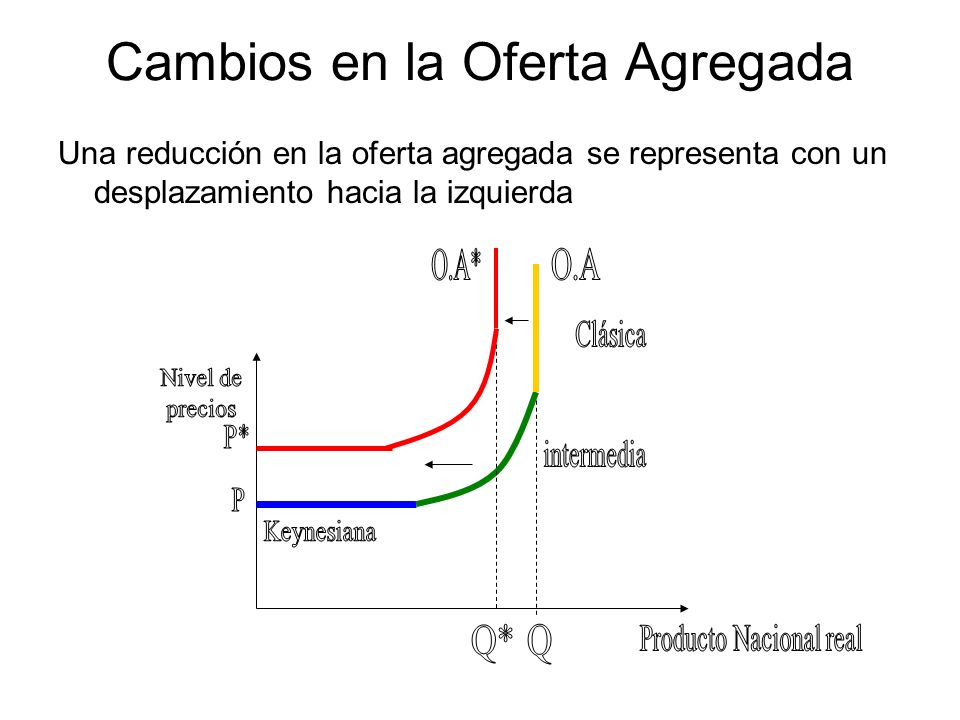 Cambios en la Oferta Agregada

Una reducción en la oferta agregada se representa con un desplazamiento hacia la izquierda

O.A*
O.A
Clásica
Nivel de precios
P*
intermedia
P
Keynesiana
Q* Q
Producto Nacional real